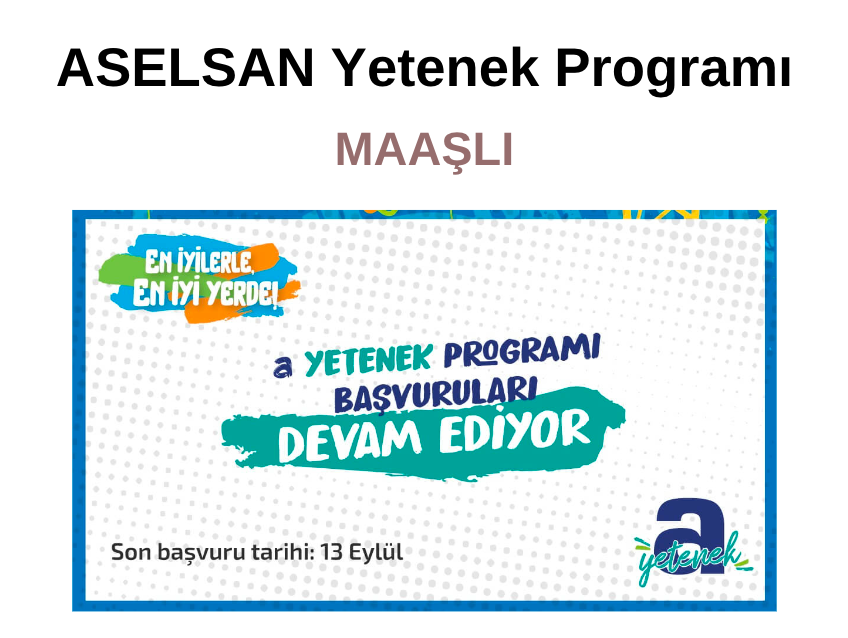 ASELSAN Yetenek Programı

MAAŞLI

EN İYİLERLE, EN İYİ YERDE!

a YETENEK PROGRAMI BAŞVURULARI DEVAM EDİYOR

Son başvuru tarihi: 13 Eylül

a yetenek